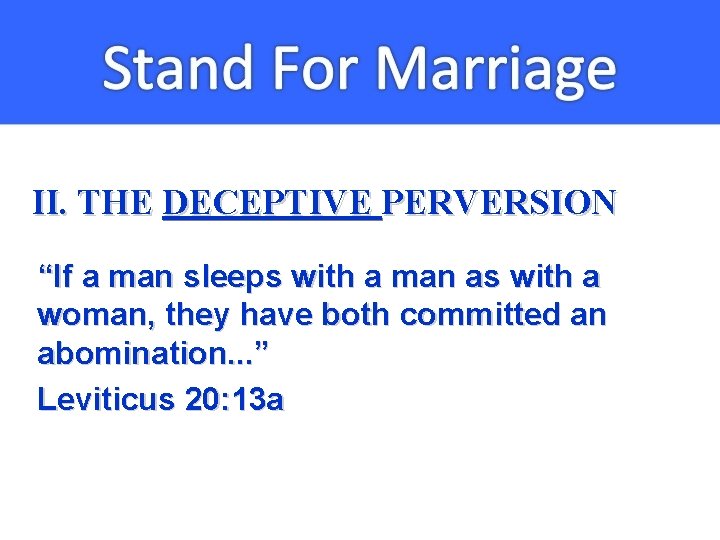 Stand For Marriage

II. THE DECEPTIVE PERVERSION

“If a man sleeps with a man as with a woman, they have both committed an abomination...”

Leviticus 20:13a